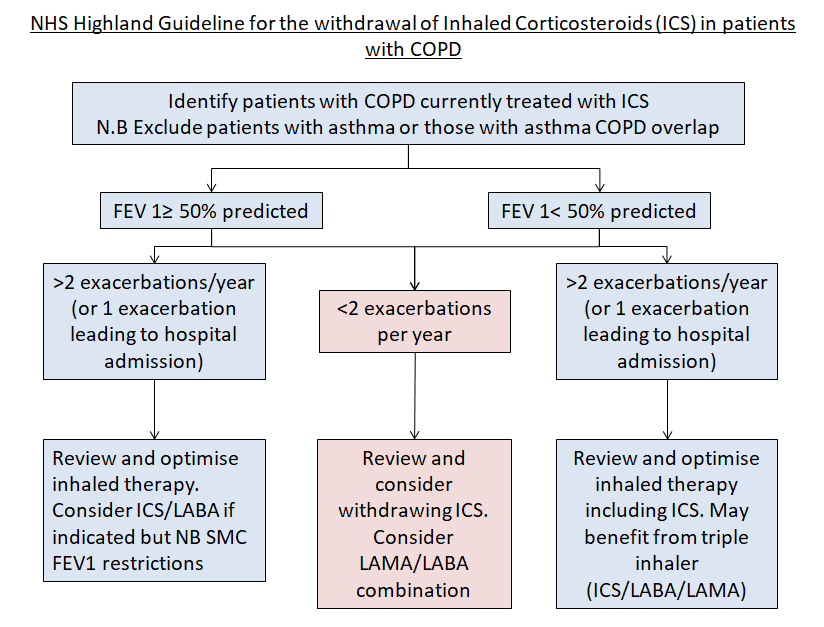 NHS Highland Guideline for the withdrawal of Inhaled Corticosteroids (ICS) in patients with COPD

Identify patients with COPD currently treated with ICS
N.B Exclude patients with asthma or those with asthma COPD overlap

FEV 1≥ 50% predicted

FEV 1< 50% predicted

>2 exacerbations/year (or 1 exacerbation leading to hospital admission)

<2 exacerbations per year

>2 exacerbations/year (or 1 exacerbation leading to hospital admission)

Review and optimise inhaled therapy. Consider ICS/LABA if indicated but NB SMC FEV1 restrictions

Review and consider withdrawing ICS. Consider LAMA/LABA combination

Review and optimise inhaled therapy including ICS. May benefit from triple inhaler (ICS/LABA/LAMA)